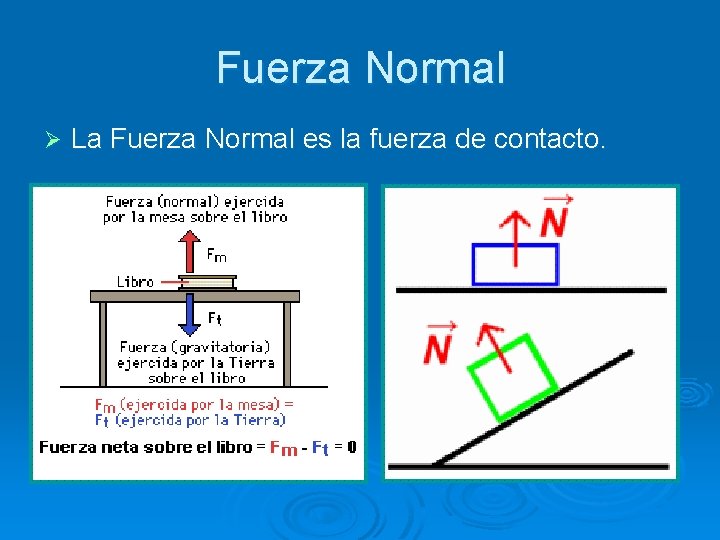 Fuerza Normal

➢ La Fuerza Normal es la fuerza de contacto.

Fuerza (normal) ejercida por la mesa sobre el libro

$F_m$

Libro

$F_t$

Fuerza (gravitatoria) ejercida por la Tierra sobre el libro

$F_m$ (ejercida por la mesa) = $F_t$ (ejercida por la Tierra)

Fuerza neta sobre el libro = $F_m$ - $F_t$ = 0

$\vec{N}$

$\vec{N}$